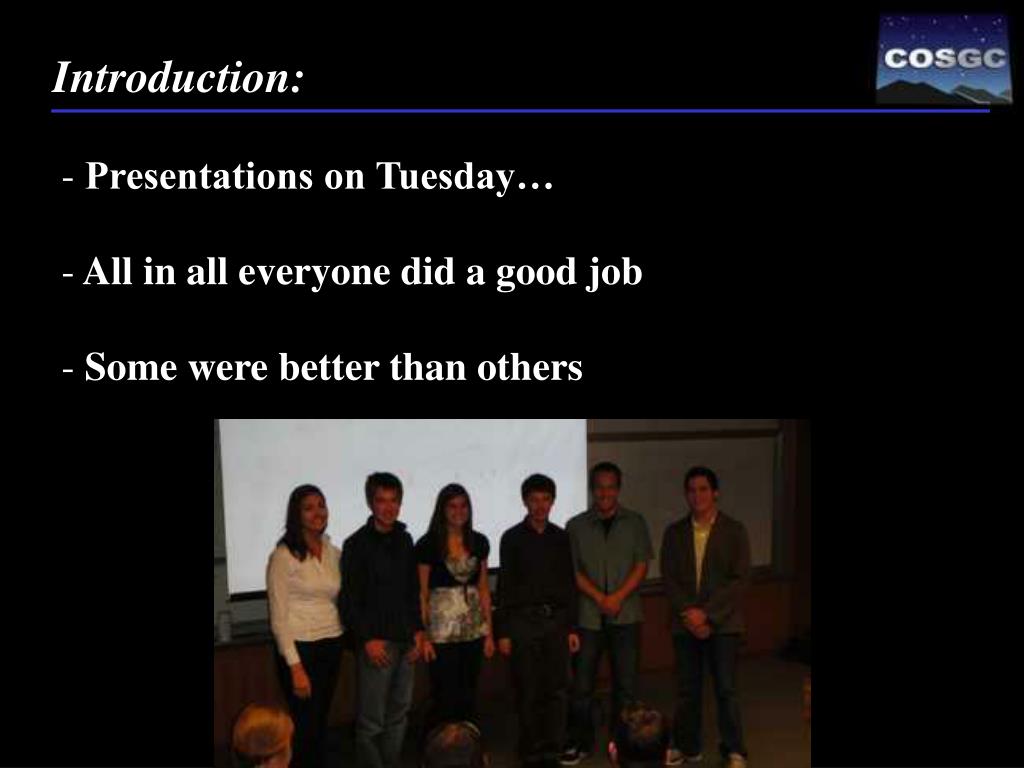 Introduction:

COSGC

- Presentations on Tuesday…

- All in all everyone did a good job

- Some were better than others